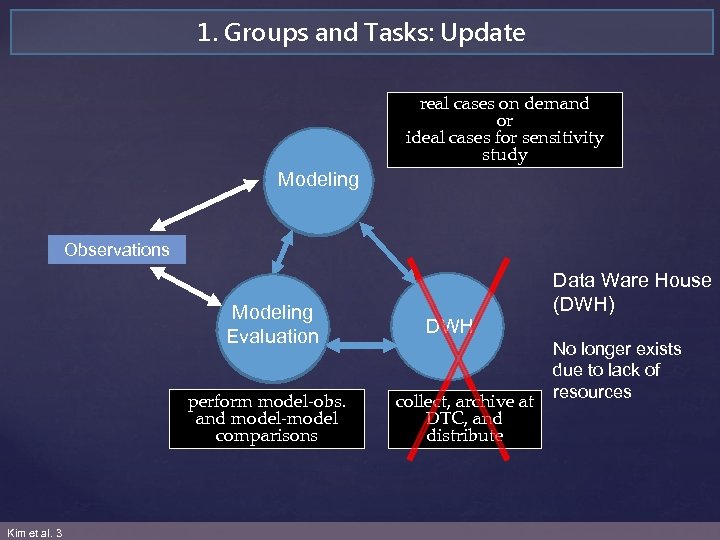 1. Groups and Tasks: Update

real cases on demand
or
ideal cases for sensitivity study

Modeling

Observations

Modeling Evaluation

DWH

Data Ware House (DWH)

No longer exists due to lack of resources

perform model-obs. and model-model comparisons

collect, archive at DTC, and distribute

Kim et al. 3